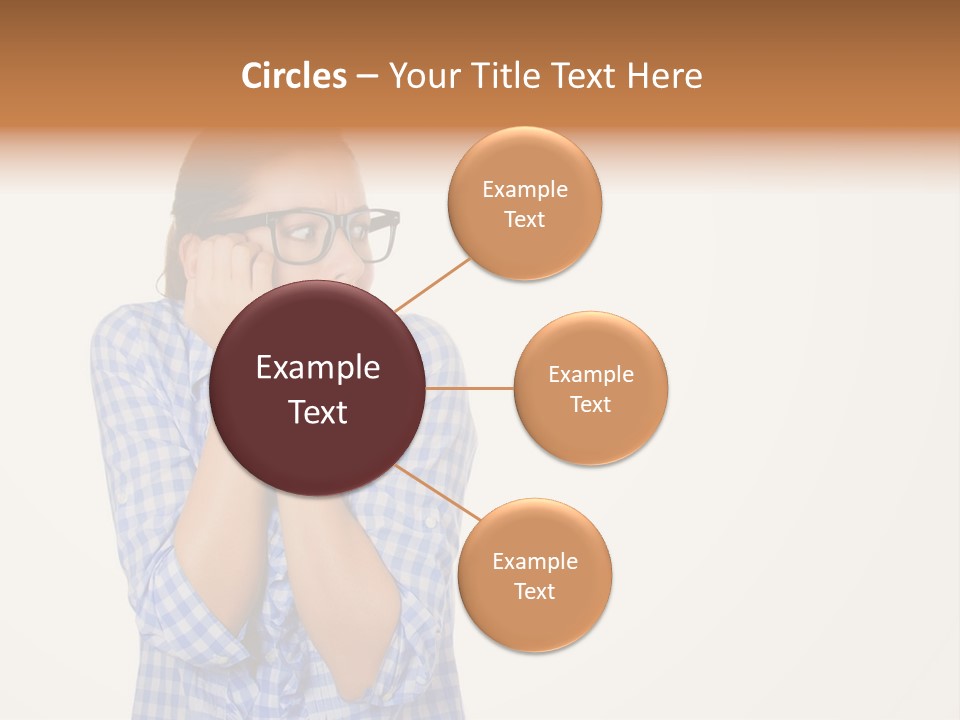 Circles – Your Title Text Here

Example Text

Example Text

Example Text

Example Text